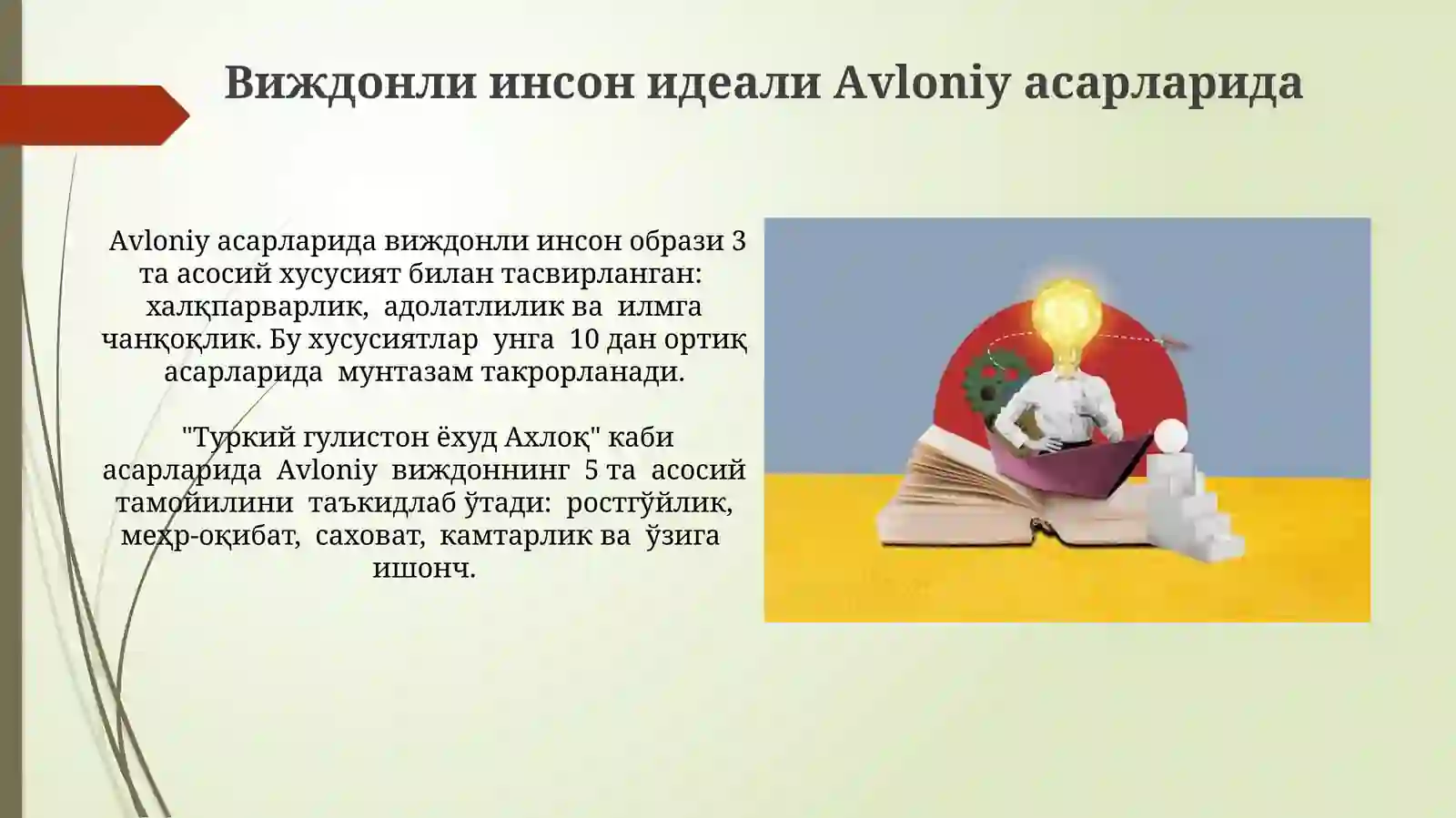 Виждонли инсон идеали Avloniy асарларида

Avloniy асарларида виждонли инсон образи 3 та асосий хусусият билан тасвирланган: халқпарварлик, адолатлилик ва илмга чанқоқлик. Бу хусусиятлар унга 10 дан ортиқ асарларида мунтазам такрорланади.

"Туркий гулистон ёхуд Ахлоқ" каби асарларида Avloniy виждоннинг 5 та асосий тамойилини таъкидлаб ўтади: ростгўйлик, меҳр-оқибат, саховат, камтарлик ва ўзига ишонч.